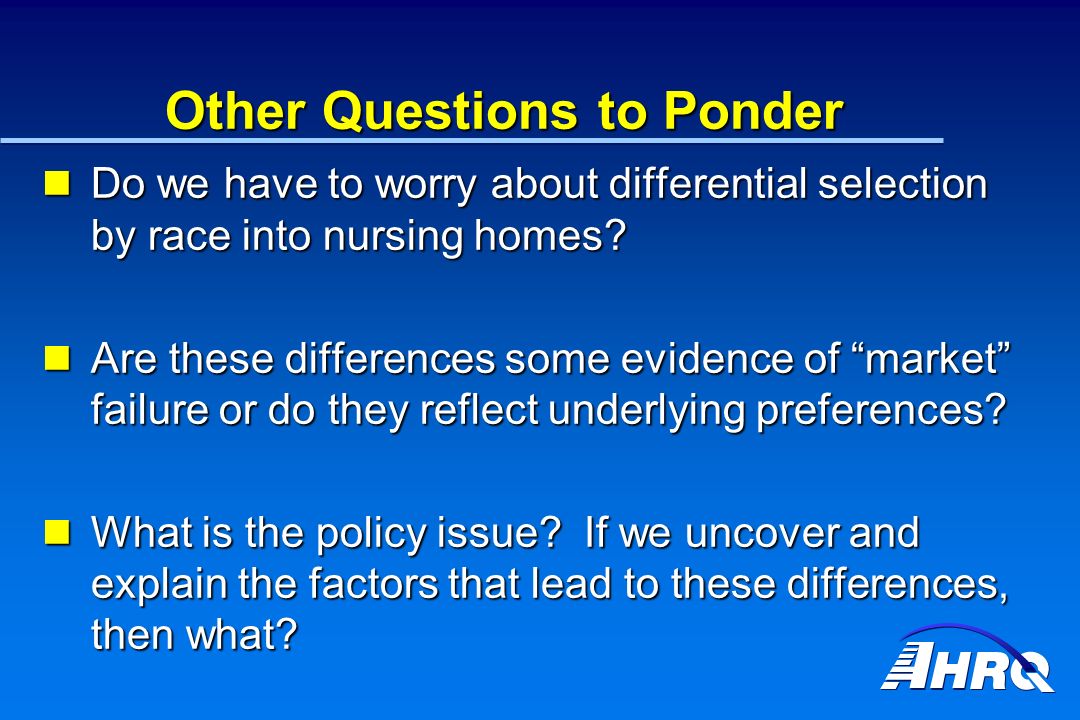 Other Questions to Ponder

Do we have to worry about differential selection by race into nursing homes?

Are these differences some evidence of “market” failure or do they reflect underlying preferences?

What is the policy issue? If we uncover and explain the factors that lead to these differences, then what?

AHRQ